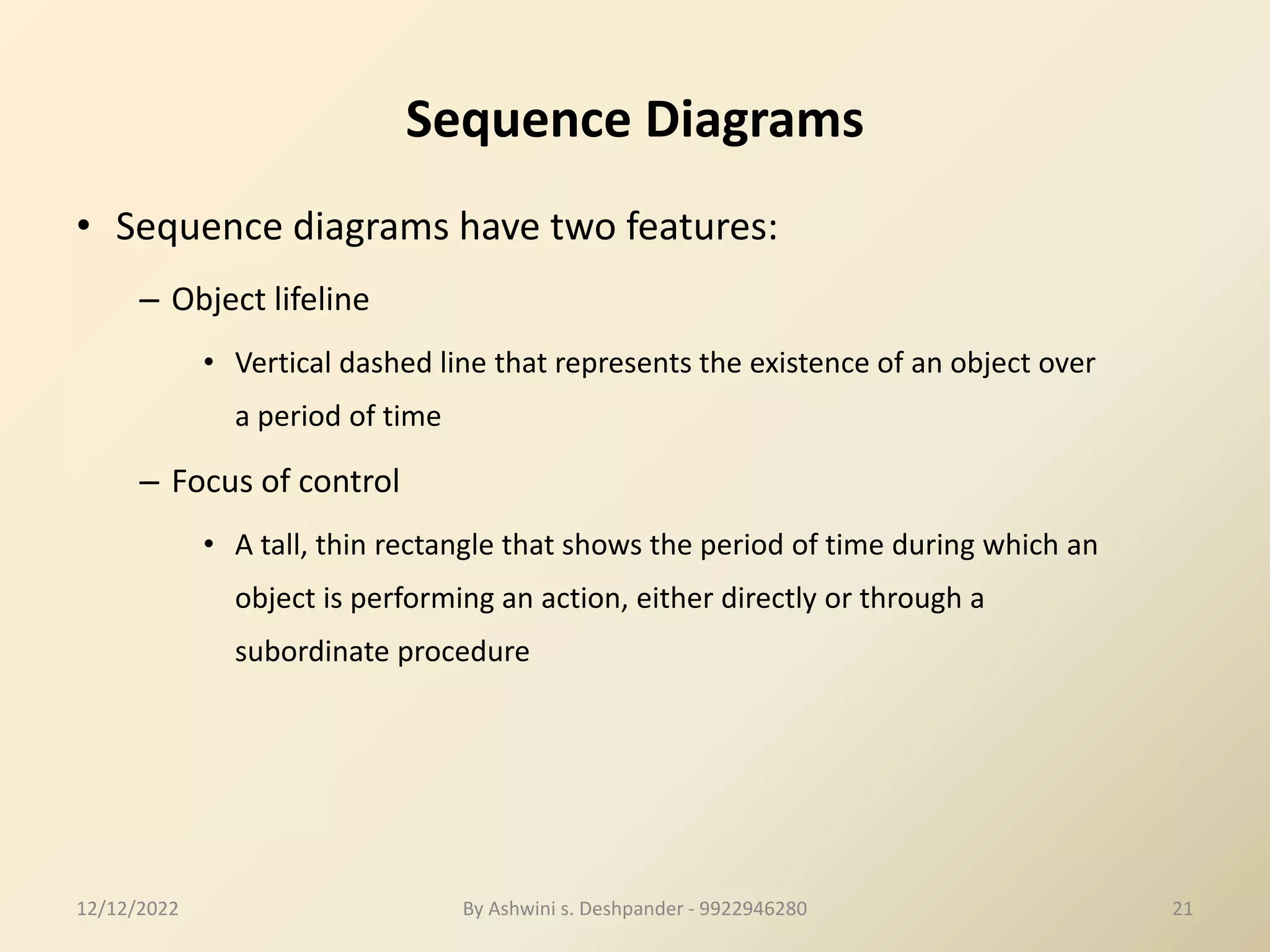 Sequence Diagrams

• Sequence diagrams have two features:

– Object lifeline

• Vertical dashed line that represents the existence of an object over a period of time

– Focus of control

• A tall, thin rectangle that shows the period of time during which an object is performing an action, either directly or through a subordinate procedure

12/12/2022

By Ashwini s. Deshpander - 9922946280

21